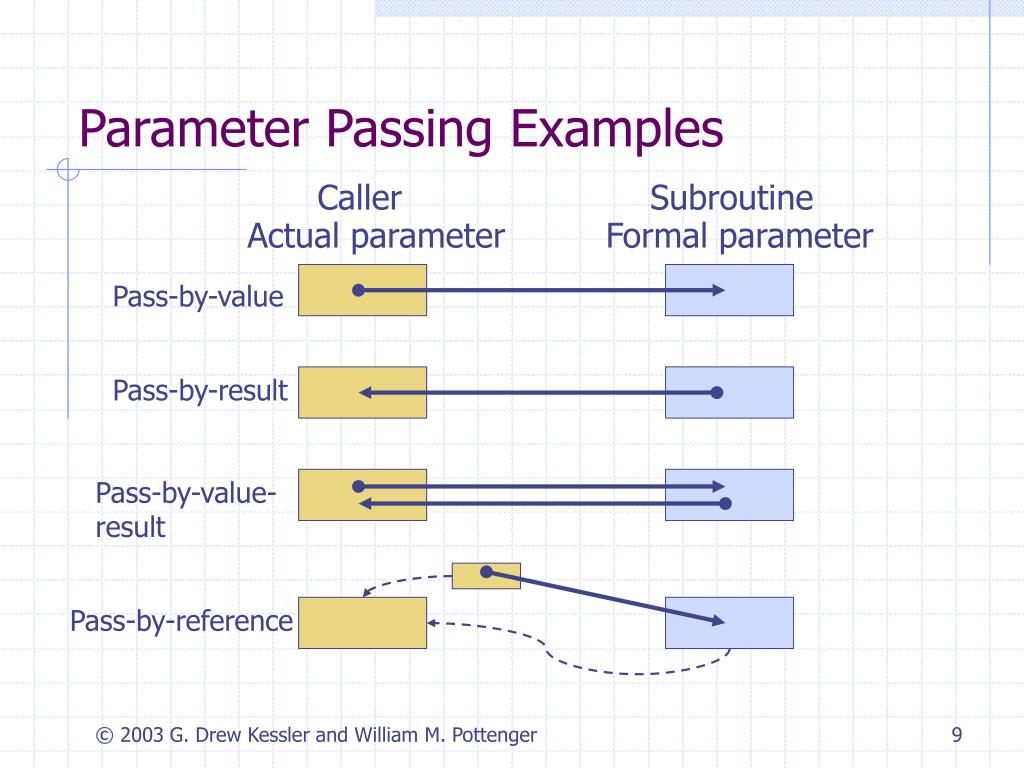 Parameter Passing Examples

Caller
Actual parameter

Subroutine
Formal parameter

Pass-by-value

Pass-by-result

Pass-by-value-result

Pass-by-reference

© 2003 G. Drew Kessler and William M. Pottenger

9